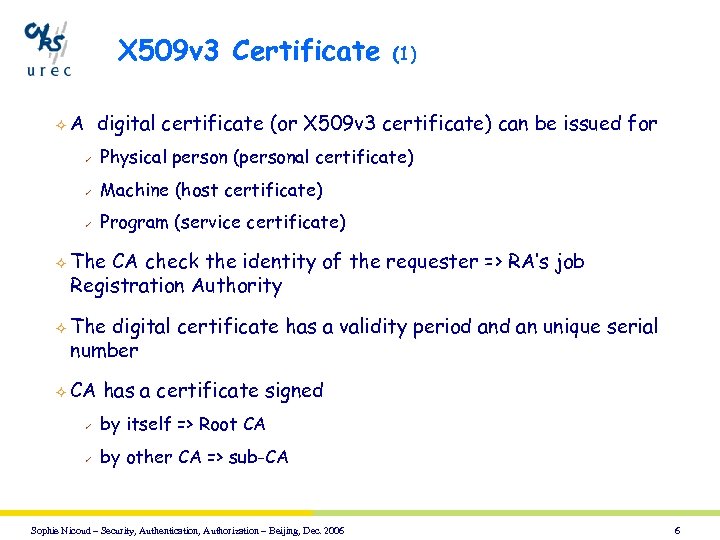 CNRS
urec

X509v3 Certificate (1)

A digital certificate (or X509v3 certificate) can be issued for

Physical person (personal certificate)

Machine (host certificate)

Program (service certificate)

The CA check the identity of the requester => RA's job Registration Authority

The digital certificate has a validity period and an unique serial number

CA has a certificate signed

by itself => Root CA

by other CA => sub-CA

Sophie Nicoud – Security, Authentication, Authorization – Beijing, Dec. 2006

6